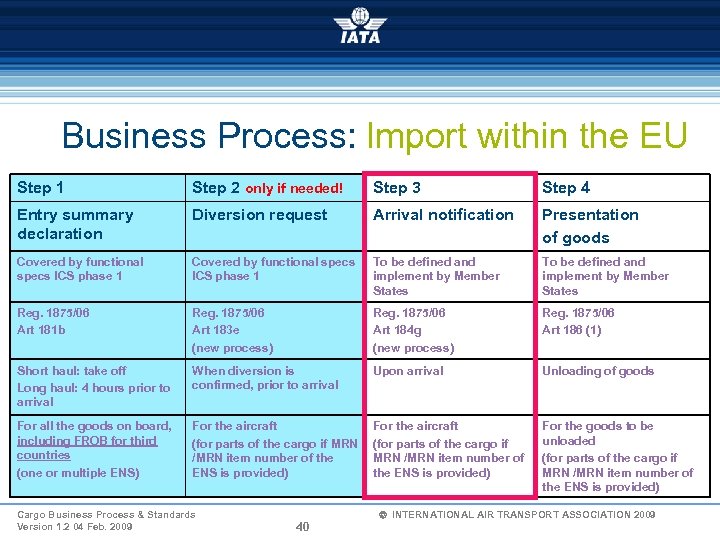 IATA

Business Process: Import within the EU

| Step 1 | Step 2 only if needed! | Step 3 | Step 4 |
|---|---|---|---|
| Entry summary declaration | Diversion request | Arrival notification | Presentation of goods |
| Covered by functional specs ICS phase 1 | Covered by functional specs ICS phase 1 | To be defined and implement by Member States | To be defined and implement by Member States |
| Reg. 1875/06 Art 181b | Reg. 1875/06 Art 183e (new process) | Reg. 1875/06 Art 184g (new process) | Reg. 1875/06 Art 186 (1) |
| Short haul: take off Long haul: 4 hours prior to arrival | When diversion is confirmed, prior to arrival | Upon arrival | Unloading of goods |
| For all the goods on board, including FROB for third countries (one or multiple ENS) | For the aircraft (for parts of the cargo if MRN /MRN item number of the ENS is provided) | For the aircraft (for parts of the cargo if MRN /MRN item number of the ENS is provided) | For the goods to be unloaded (for parts of the cargo if MRN /MRN item number of the ENS is provided) |

Cargo Business Process & Standards
Version 1.2 04 Feb. 2009

40

© INTERNATIONAL AIR TRANSPORT ASSOCIATION 2009